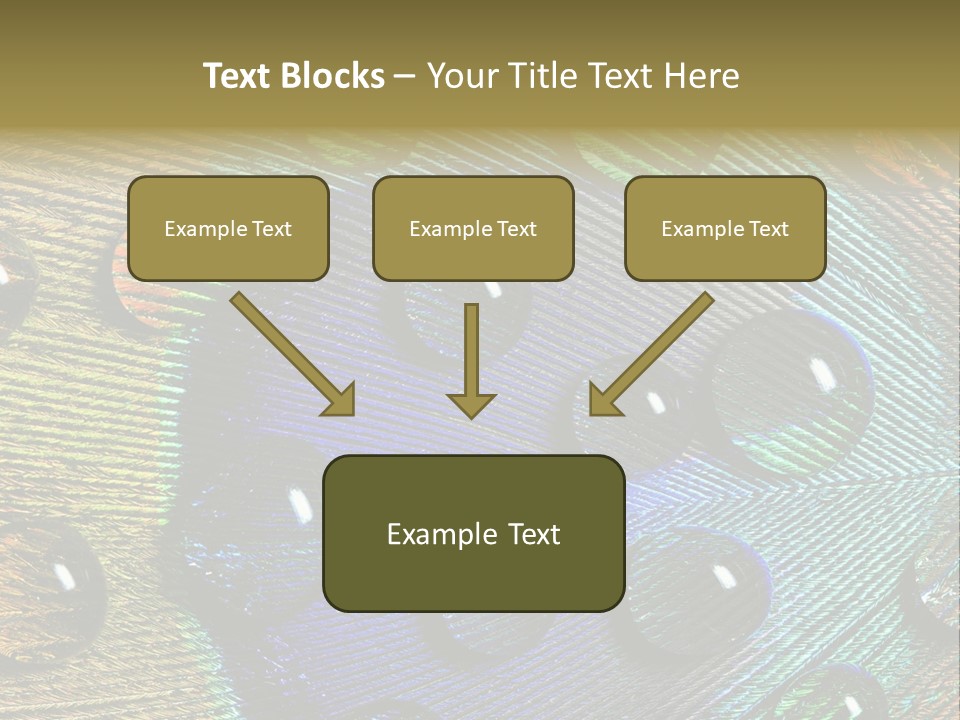 Text Blocks – Your Title Text Here

Example Text

Example Text

Example Text

Example Text